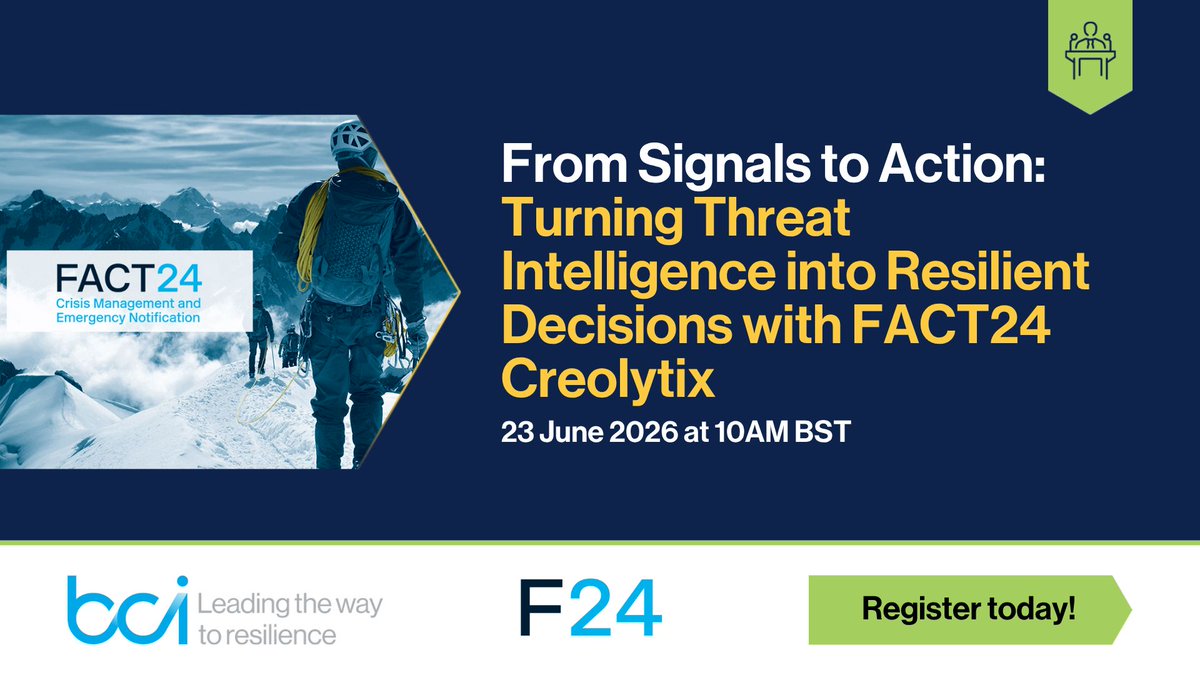 FACT24
Crisis Management and Emergency Notification

From Signals to Action: Turning Threat Intelligence into Resilient Decisions with FACT24 Creolytix

23 June 2026 at 10AM BST

bci Leading the way to resilience

F24

Register today!